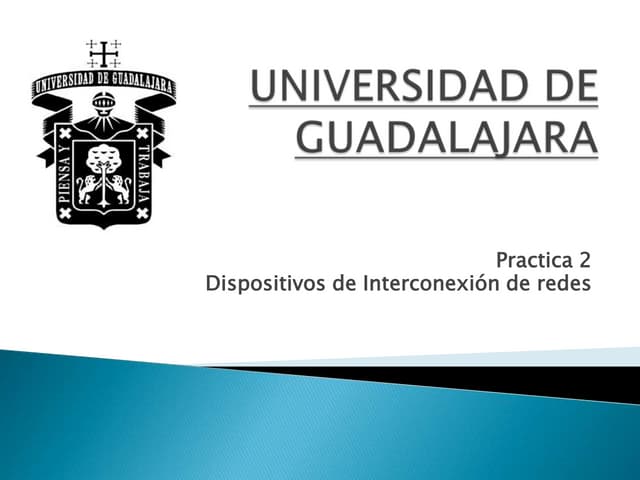 UNIVERSIDAD DE GUADALAJARA

PIENSA Y TRABAJA

UNIVERSIDAD DE GUADALAJARA

Practica 2
Dispositivos de Interconexión de redes